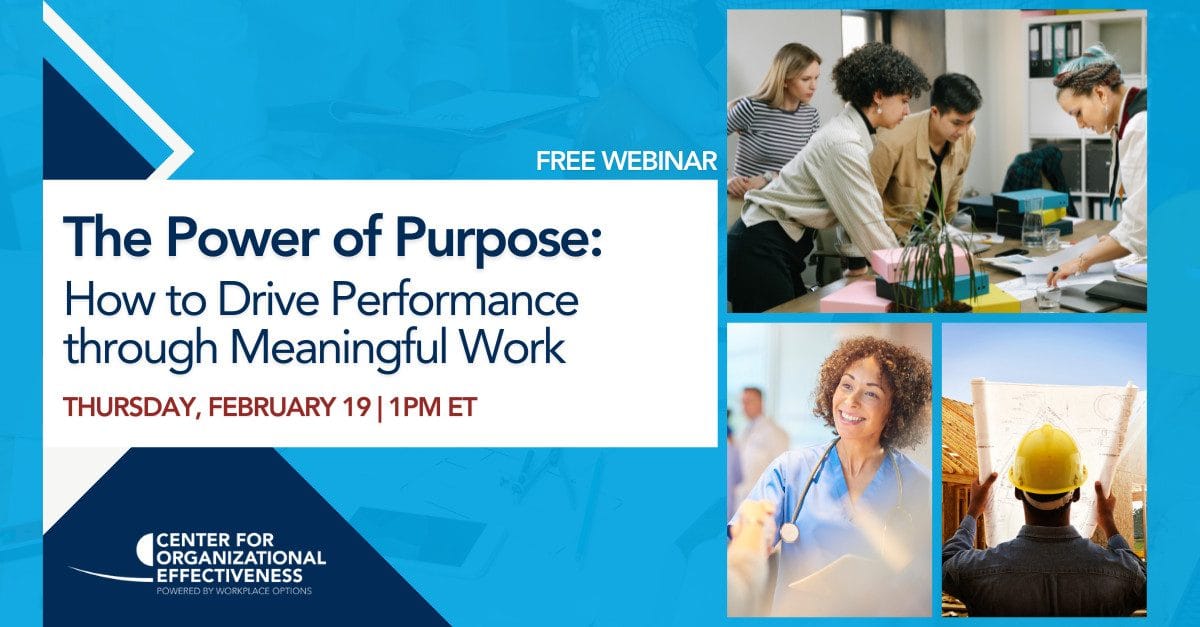 FREE WEBINAR

The Power of Purpose:
How to Drive Performance through Meaningful Work

THURSDAY, FEBRUARY 19 | 1PM ET

CENTER FOR ORGANIZATIONAL EFFECTIVENESS
POWERED BY WORKPLACE OPTIONS